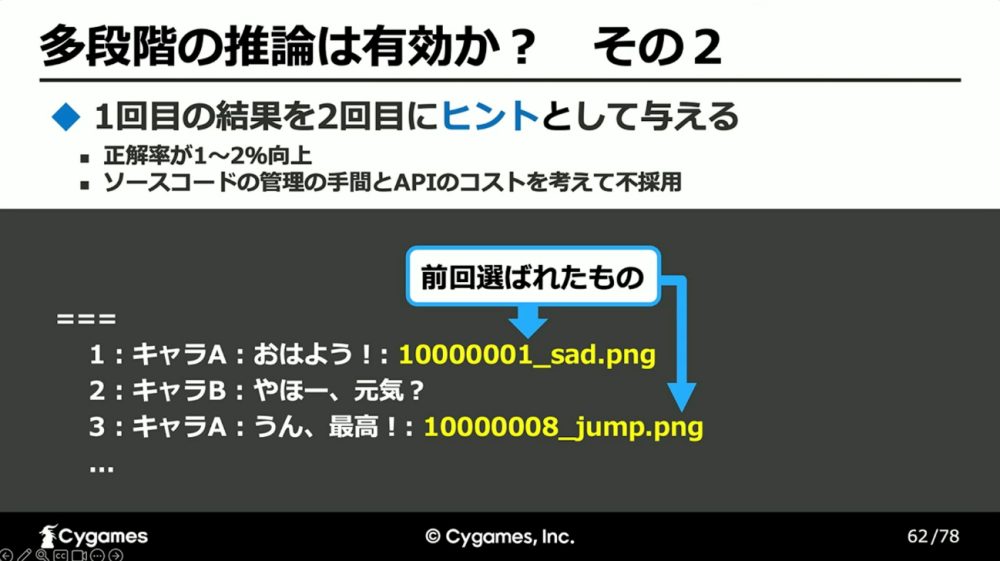 多段階の推論は有効か？　その２

◆ 1回目の結果を2回目にヒントとして与える

▪ 正解率が1～2%向上
▪ ソースコードの管理の手間とAPIのコストを考えて不採用

前回選ばれたもの

===
1：キャラA：おはよう！：10000001_sad.png
2：キャラB：やほー、元気？
3：キャラA：うん、最高！：10000008_jump.png
…

Cygames

© Cygames, Inc.

62/78